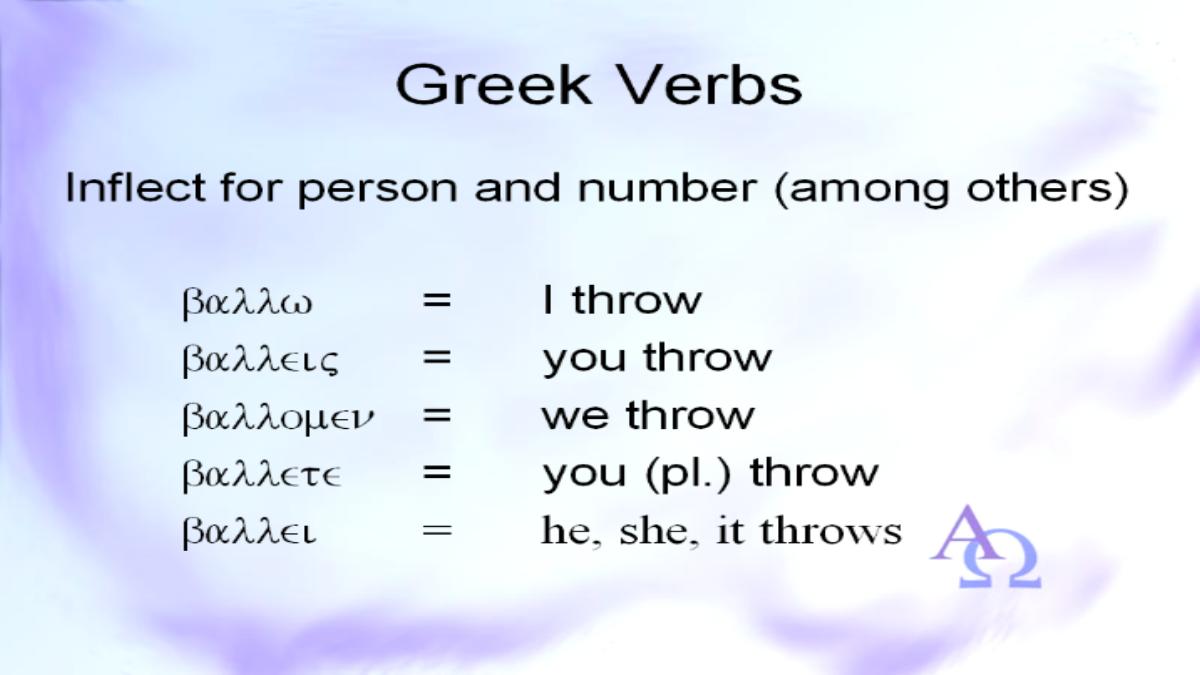 Greek Verbs

Inflect for person and number (among others)

βαλλω = I throw
βαλλεις = you throw
βαλλομεν = we throw
βαλλετε = you (pl.) throw
βαλλει = he, she, it throws

ΑΩ